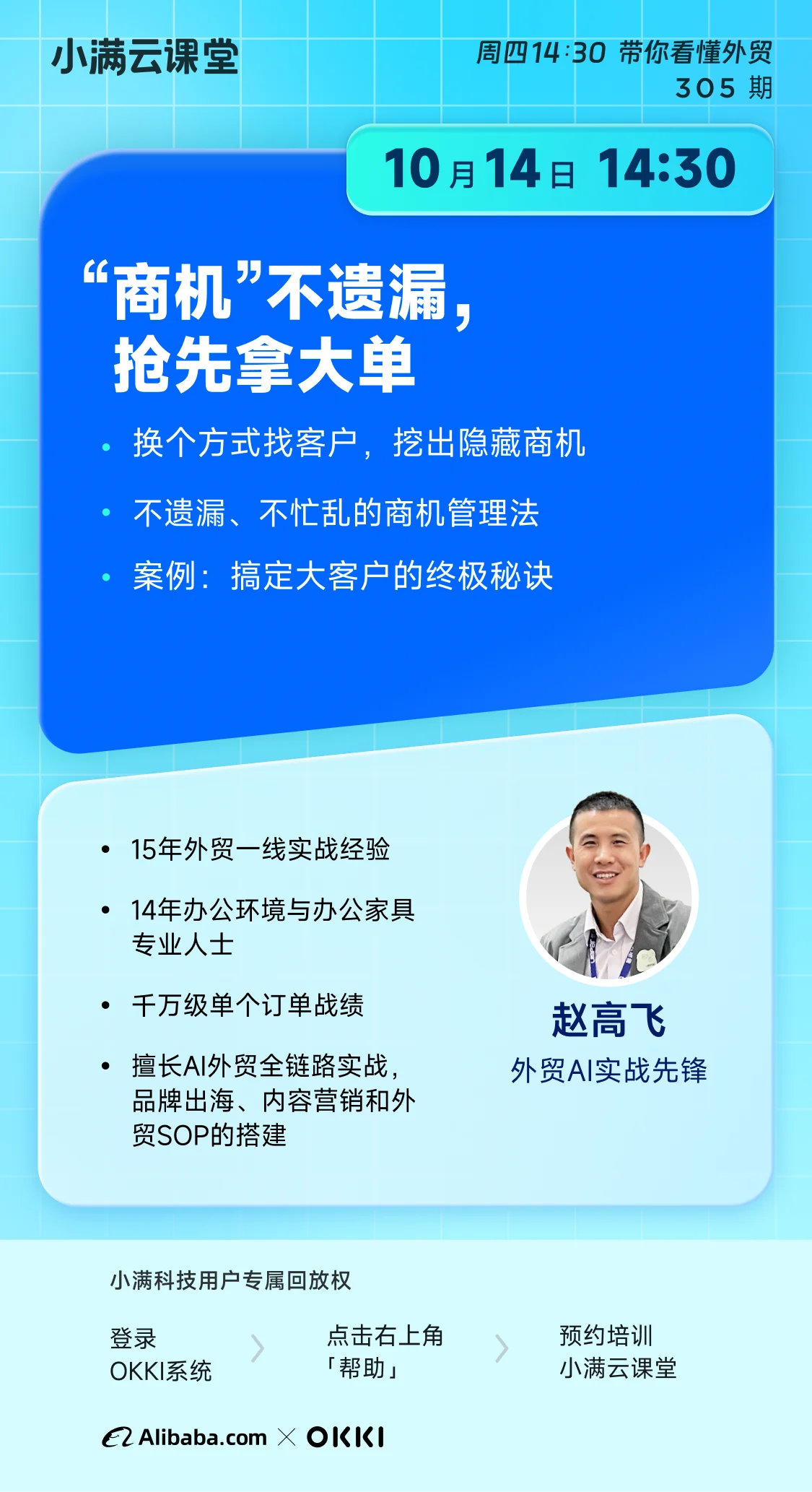 小满云课堂

周四14:30 带你看懂外贸
305 期

10月14日 14:30

“商机”不遗漏，
抢先拿大单

• 换个方式找客户，挖出隐藏商机
• 不遗漏、不忙乱的商机管理法
• 案例：搞定大客户的终极秘诀

• 15年外贸一线实战经验
• 14年办公环境与办公家具专业人士
• 千万级单个订单战绩
• 擅长AI外贸全链路实战，品牌出海、内容营销和外贸SOP的搭建

赵高飞
外贸AI实战先锋

小满科技用户专属回放权

登录
OKKI系统

点击右上角
「帮助」

预约培训
小满云课堂

Alibaba.com × OKKI